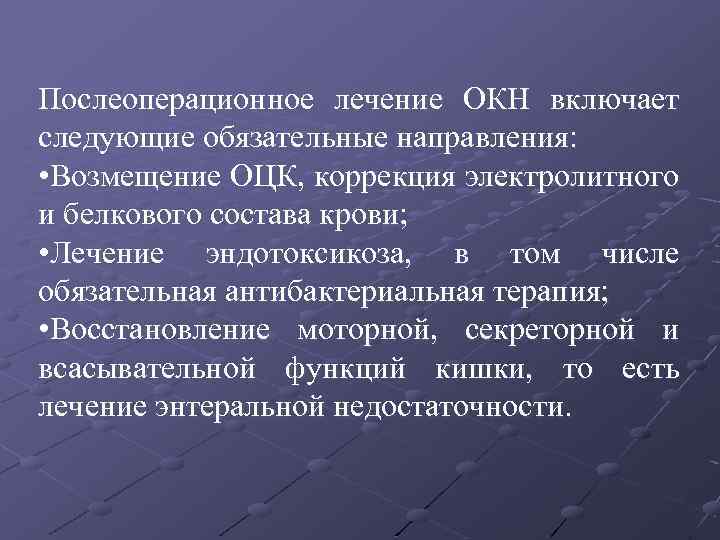 Послеоперационное лечение ОКН включает следующие обязательные направления:

•Возмещение ОЦК, коррекция электролитного и белкового состава крови;

•Лечение эндотоксикоза, в том числе обязательная антибактериальная терапия;

•Восстановление моторной, секреторной и всасывательной функций кишки, то есть лечение энтеральной недостаточности.